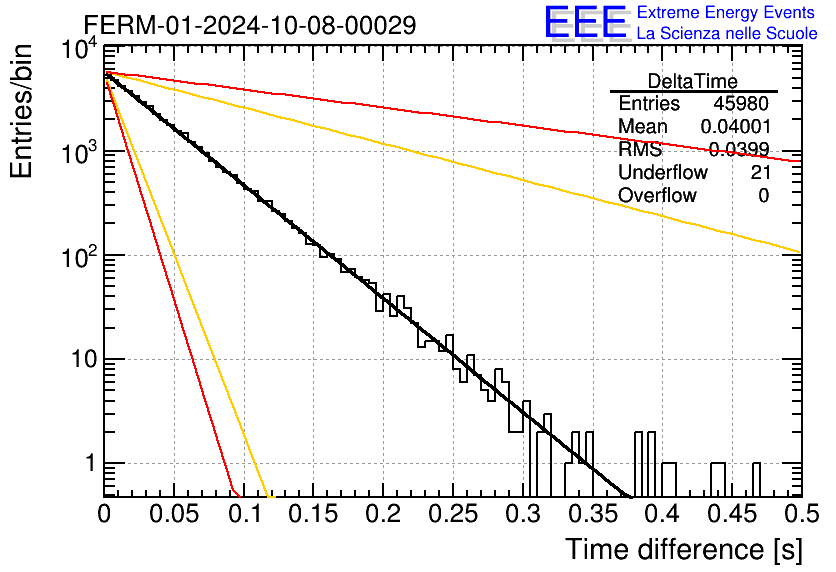 FERM-01-2024-10-08-00029

EEE Extreme Energy Events
La Scienza nelle Scuole

| DeltaTime | |
|---|---|
| Entries | 45980 |
| Mean | 0.04001 |
| RMS | 0.0399 |
| Underflow | 21 |
| Overflow | 0 |

Entries/bin

$10^4$
$10^3$
$10^2$
10
1

0 0.05 0.1 0.15 0.2 0.25 0.3 0.35 0.4 0.45 0.5

Time difference [s]